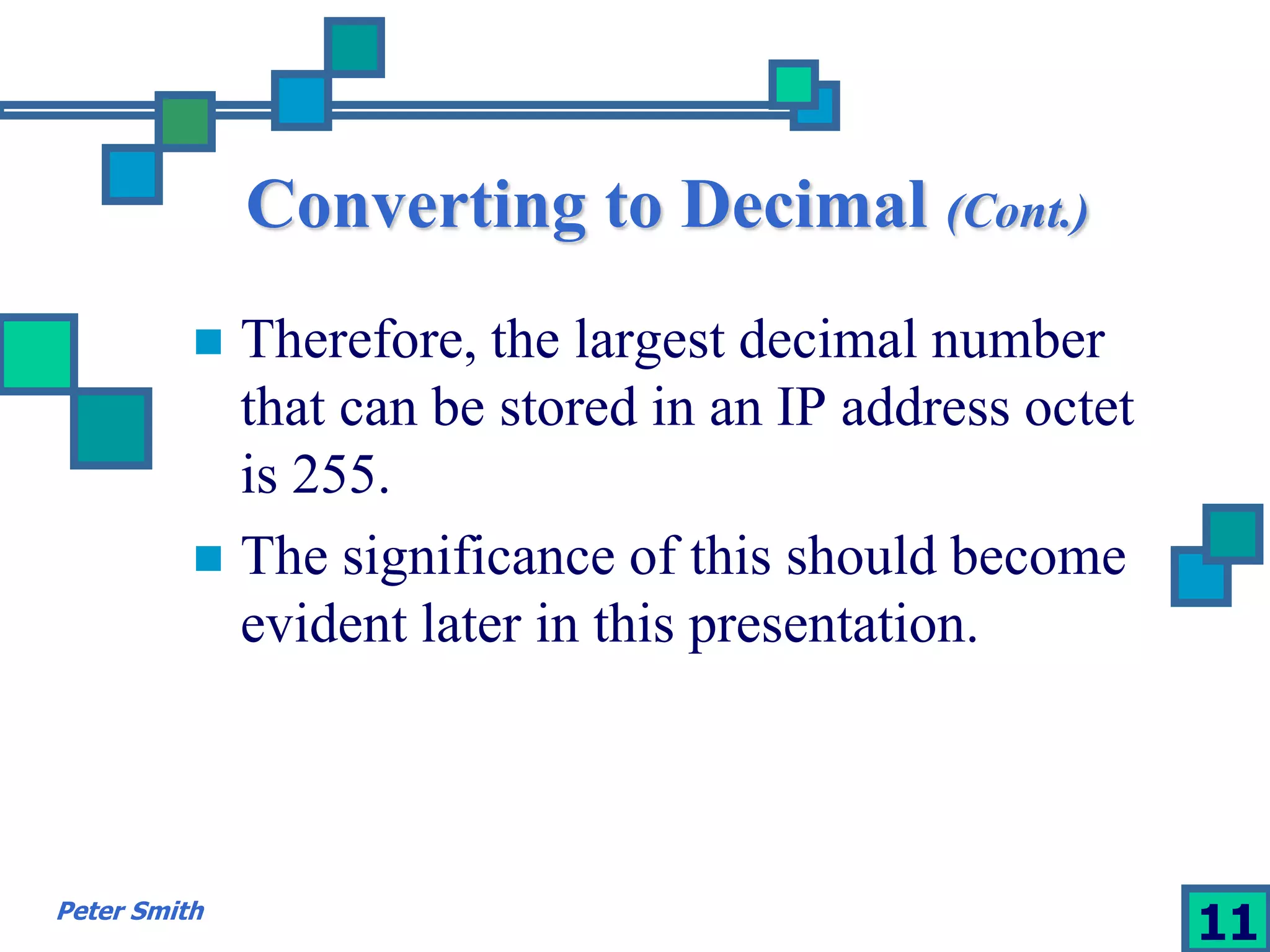 Converting to Decimal (Cont.)

Therefore, the largest decimal number that can be stored in an IP address octet is 255.

The significance of this should become evident later in this presentation.

Peter Smith

11